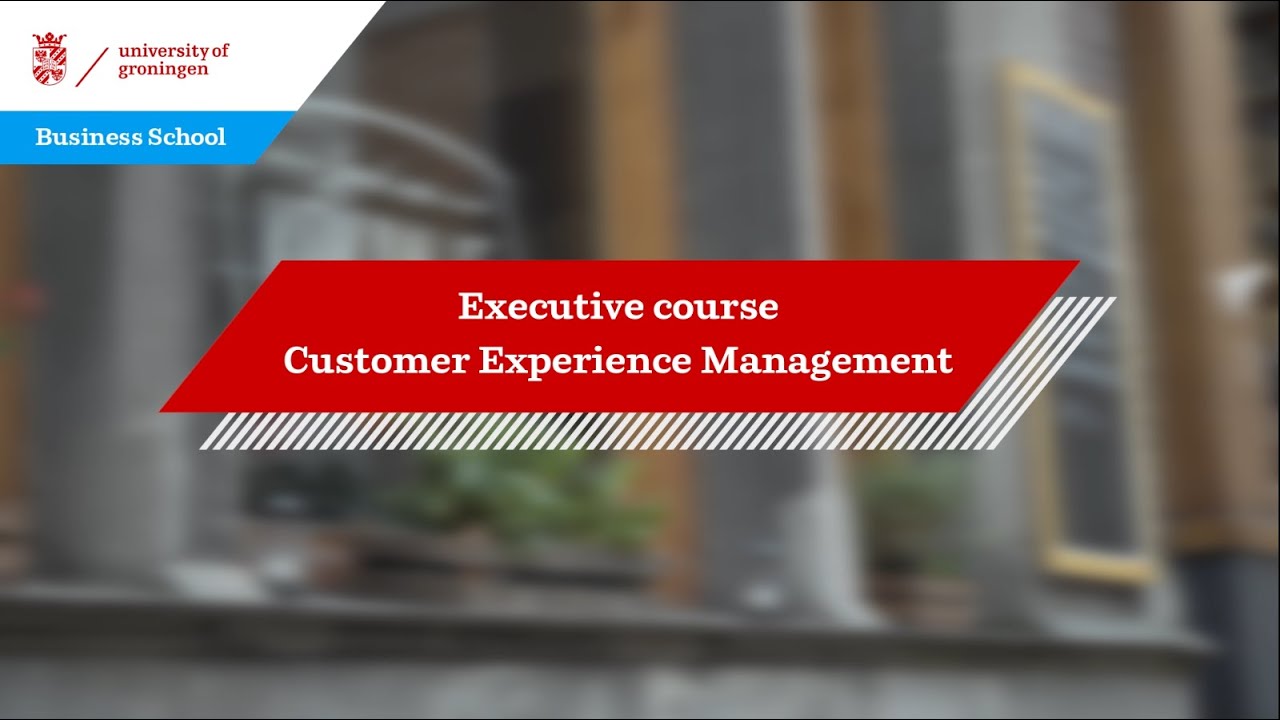 university of groningen

Business School

Executive course
Customer Experience Management